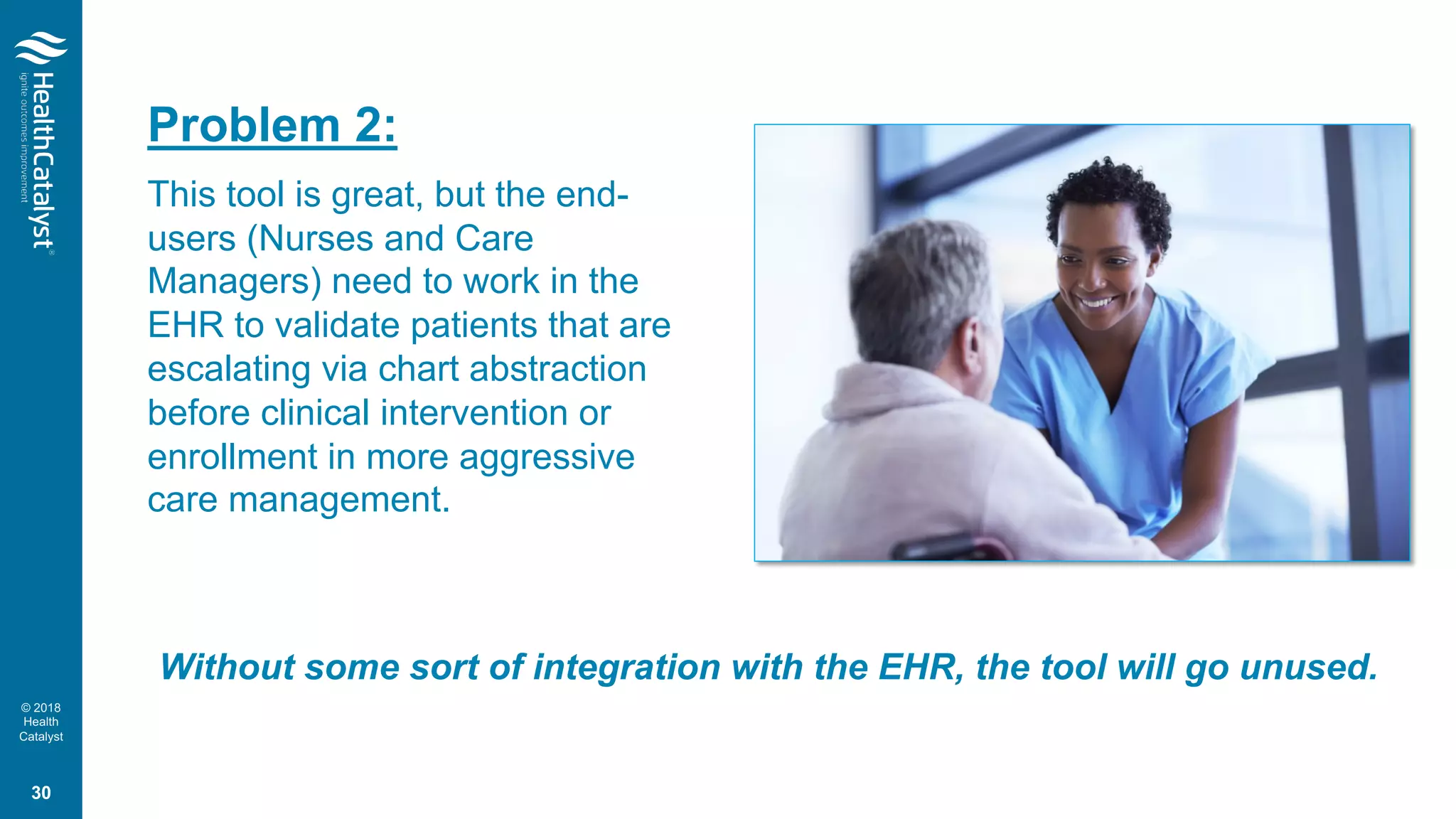 HealthCatalyst®
ignite outcomes improvement

Problem 2:

This tool is great, but the end-users (Nurses and Care Managers) need to work in the EHR to validate patients that are escalating via chart abstraction before clinical intervention or enrollment in more aggressive care management.

Without some sort of integration with the EHR, the tool will go unused.

© 2018 Health Catalyst

30